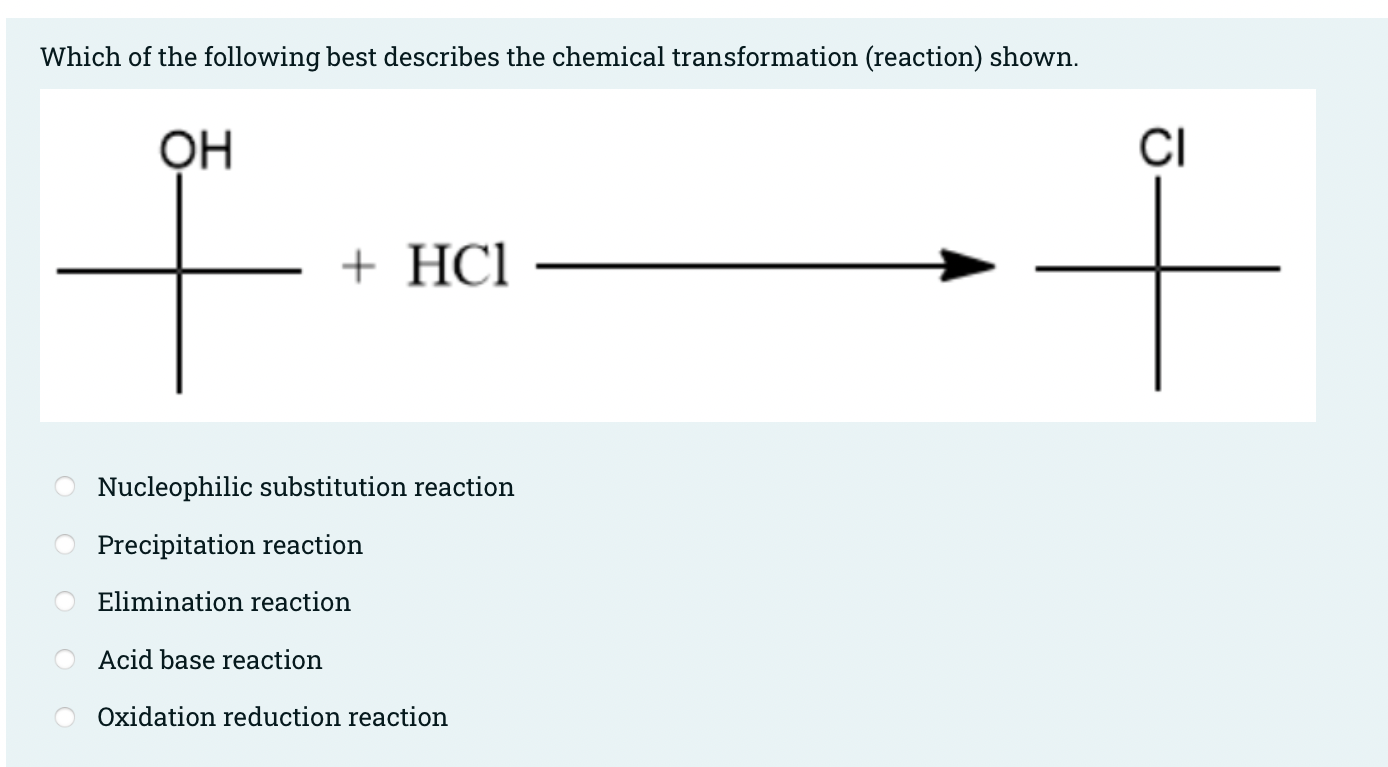 Which of the following best describes the chemical transformation (reaction) shown.

OH

+ HCl

Cl

Nucleophilic substitution reaction

Precipitation reaction

Elimination reaction

Acid base reaction

Oxidation reduction reaction